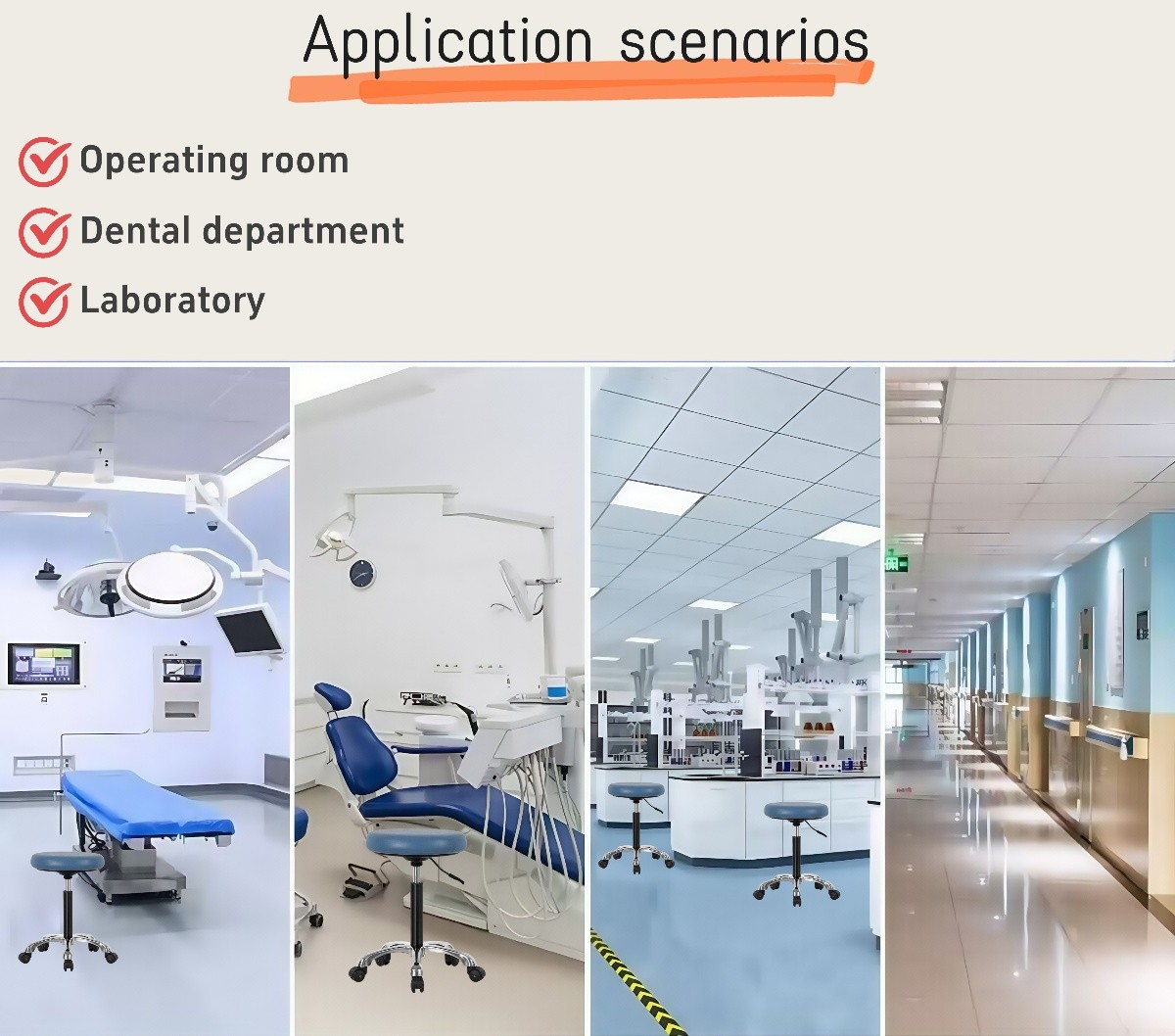 Application scenarios

Operating room

Dental department

Laboratory